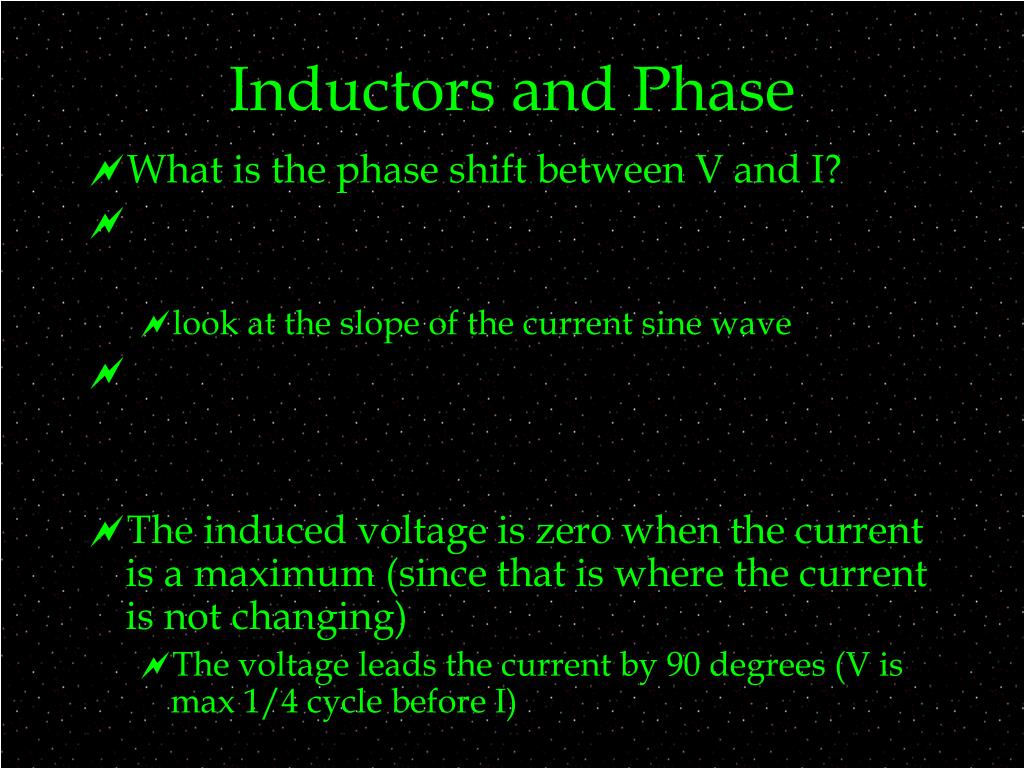 Inductors and Phase

What is the phase shift between V and I?

look at the slope of the current sine wave

The induced voltage is zero when the current is a maximum (since that is where the current is not changing)

The voltage leads the current by 90 degrees (V is max 1/4 cycle before I)